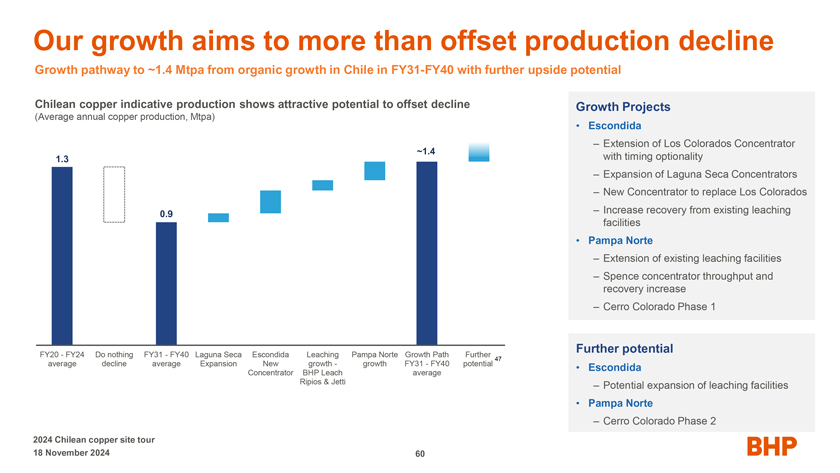 Our growth aims to more than offset production decline

Growth pathway to ~1.4 Mtpa from organic growth in Chile in FY31-FY40 with further upside potential

Chilean copper indicative production shows attractive potential to offset decline
(Average annual copper production, Mtpa)

1.3
0.9
~1.4

FY20 - FY24 average
Do nothing decline
FY31 - FY40 average
Laguna Seca Expansion
Escondida New Concentrator
Leaching growth - BHP Leach Ripios & Jetti
Pampa Norte growth
Growth Path FY31 - FY40 average
Further potential 47

Growth Projects
• Escondida
– Extension of Los Colorados Concentrator with timing optionality
– Expansion of Laguna Seca Concentrators
– New Concentrator to replace Los Colorados
– Increase recovery from existing leaching facilities
• Pampa Norte
– Extension of existing leaching facilities
– Spence concentrator throughput and recovery increase
– Cerro Colorado Phase 1

Further potential
• Escondida
– Potential expansion of leaching facilities
• Pampa Norte
– Cerro Colorado Phase 2

2024 Chilean copper site tour
18 November 2024
60
BHP